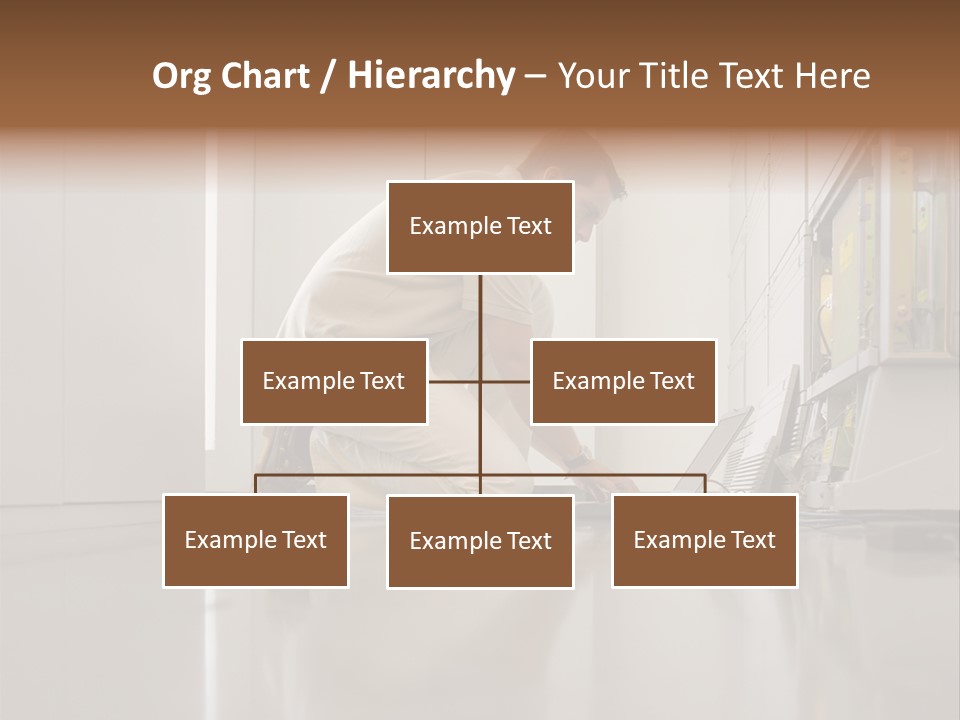 Org Chart / Hierarchy – Your Title Text Here

Example Text

Example Text

Example Text

Example Text

Example Text

Example Text